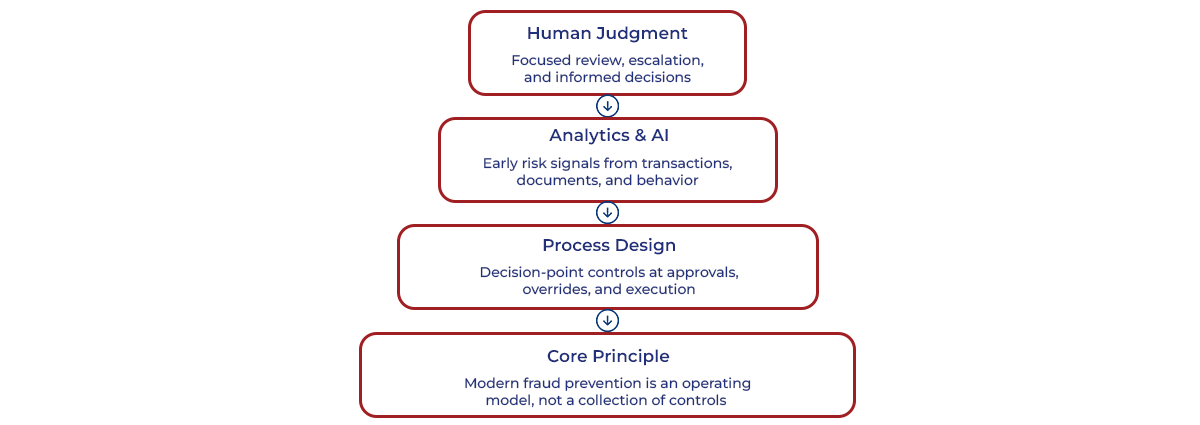 Human Judgment

Focused review, escalation, and informed decisions

Analytics & AI

Early risk signals from transactions, documents, and behavior

Process Design

Decision-point controls at approvals, overrides, and execution

Core Principle

Modern fraud prevention is an operating model, not a collection of controls